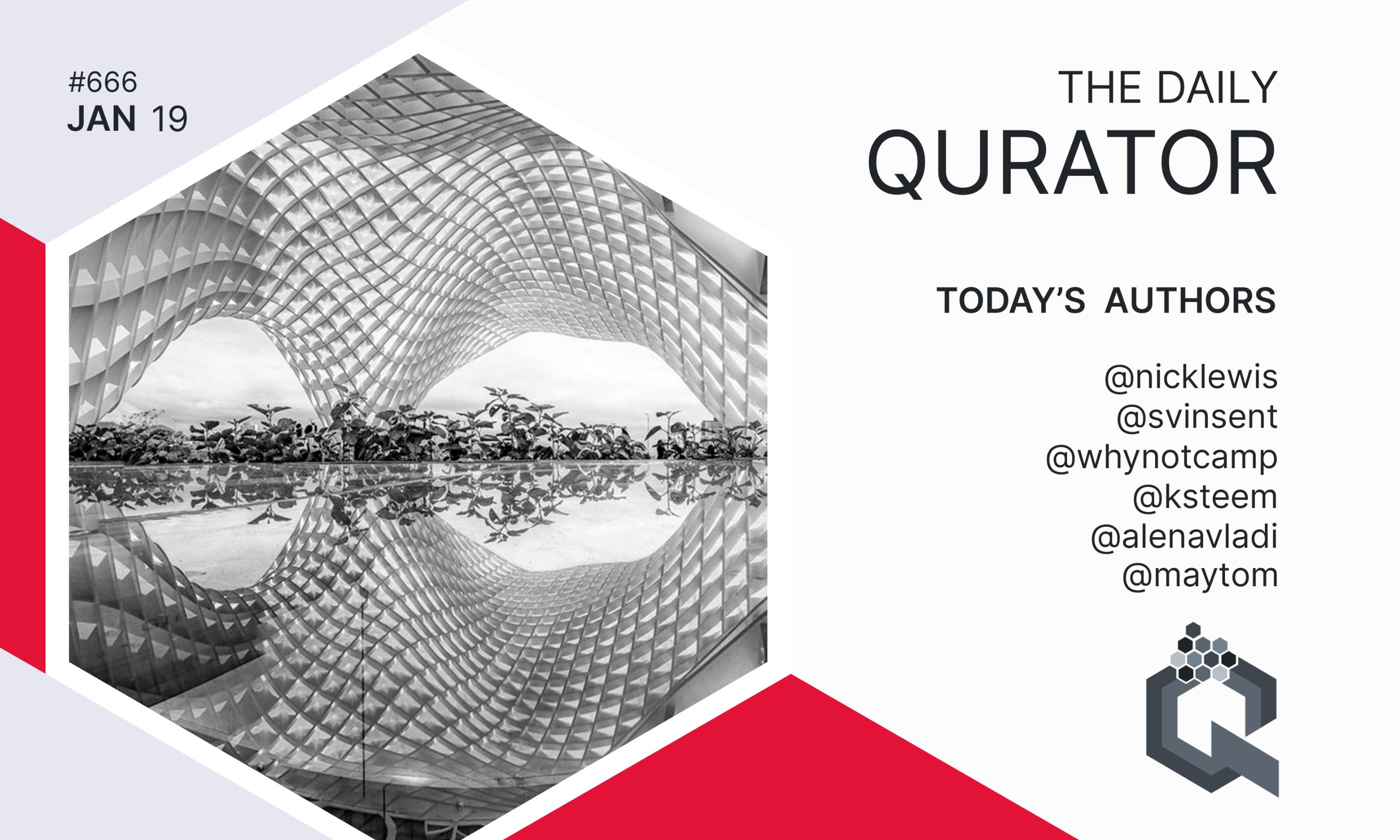 #666
JAN 19

THE DAILY
QURATOR

TODAY'S AUTHORS

@nicklewis
@svinsent
@whynotcamp
@ksteem
@alenavladi
@maytom